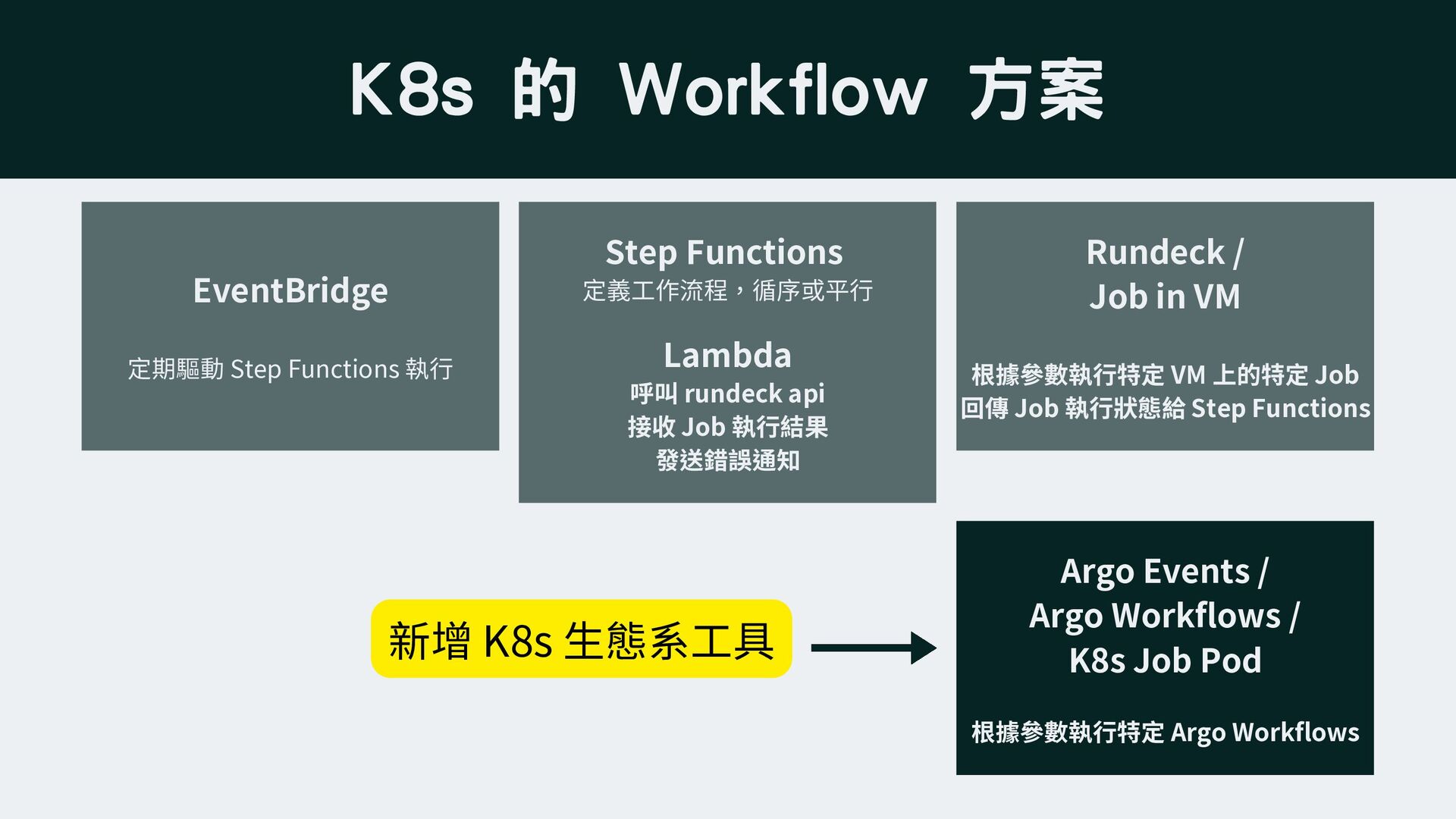 K8s 的 Workflow 方案

EventBridge

定期驅動 Step Functions 執行

Step Functions
定義工作流程，循序或平行

Lambda
呼叫 rundeck api
接收 Job 執行結果
發送錯誤通知

Rundeck /
Job in VM

根據參數執行特定 VM 上的特定 Job
回傳 Job 執行狀態給 Step Functions

新增 K8s 生態系工具

Argo Events /
Argo Workflows /
K8s Job Pod

根據參數執行特定 Argo Workflows